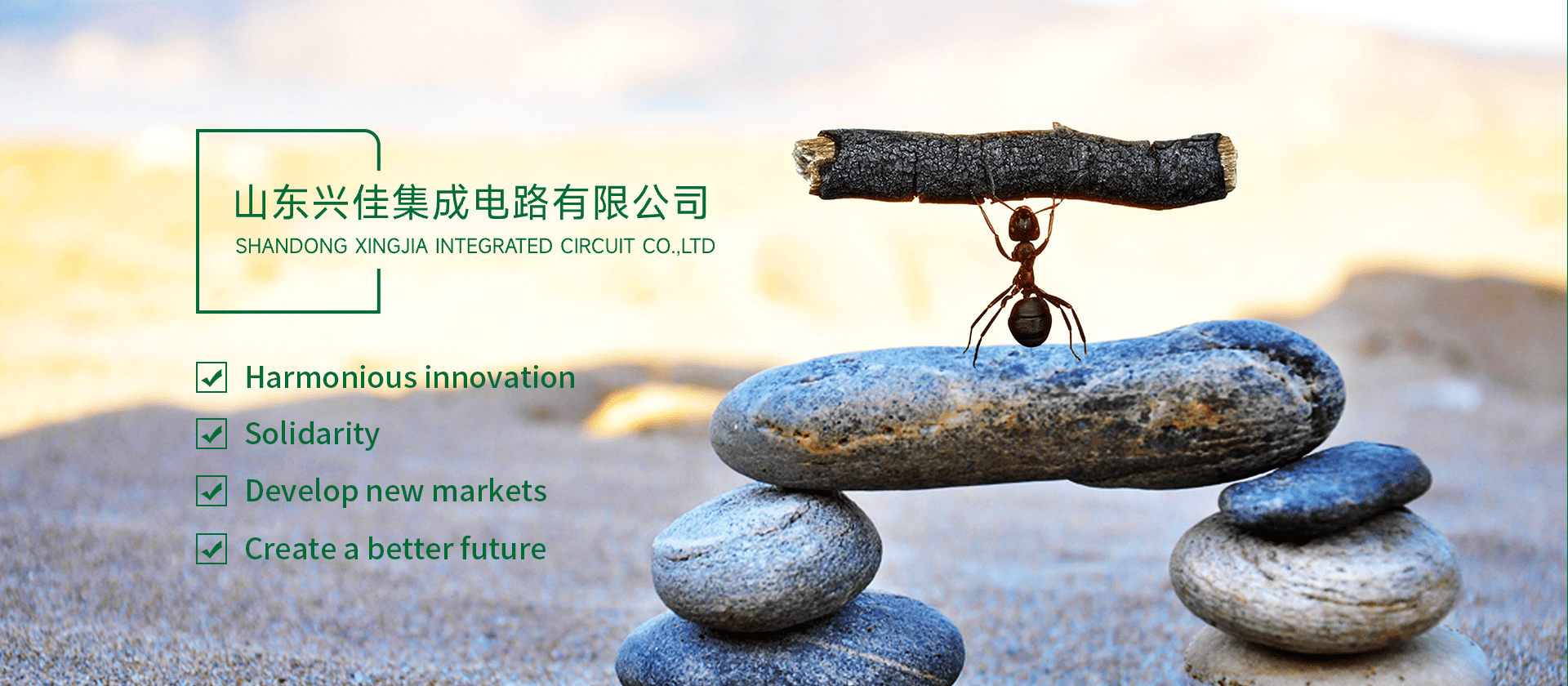 山东兴佳集成电路有限公司
SHANDONG XINGJIA INTEGRATED CIRCUIT CO.,LTD

Harmonious innovation
Solidarity
Develop new markets
Create a better future